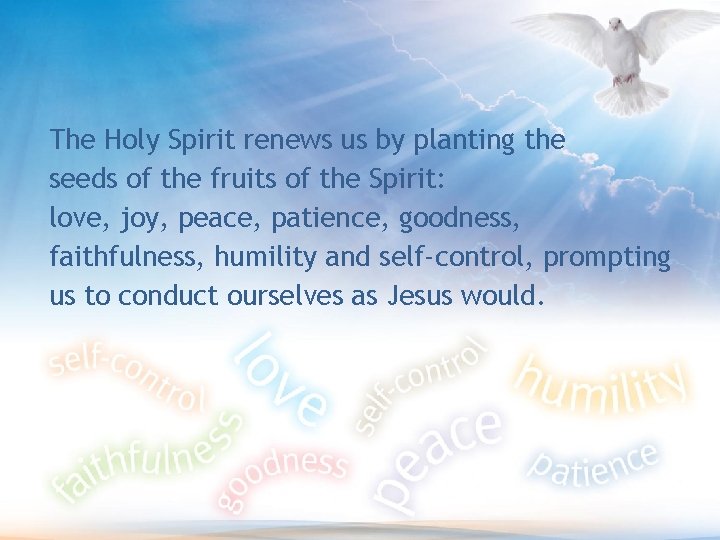 The Holy Spirit renews us by planting the seeds of the fruits of the Spirit:
love, joy, peace, patience, goodness, faithfulness, humility and self-control, prompting us to conduct ourselves as Jesus would.

self-control
love
self-control
humility
faithfulness
goodness
peace
patience